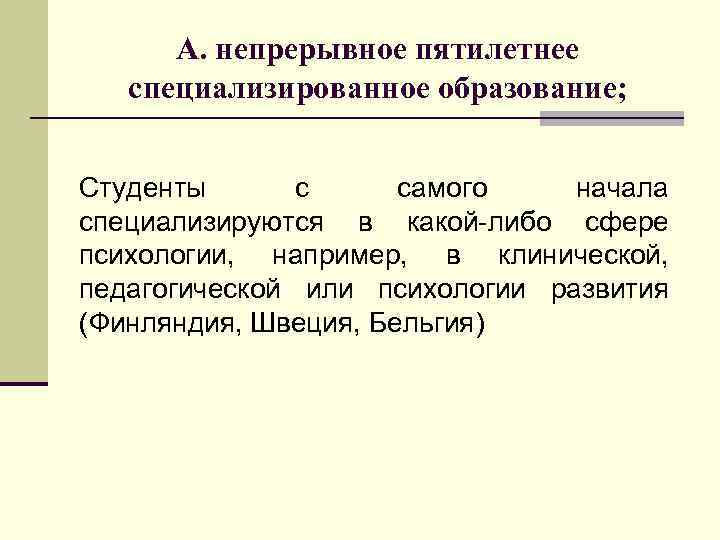 А. непрерывное пятилетнее специализированное образование;

Студенты с самого начала специализируются в какой-либо сфере психологии, например, в клинической, педагогической или психологии развития (Финляндия, Швеция, Бельгия)